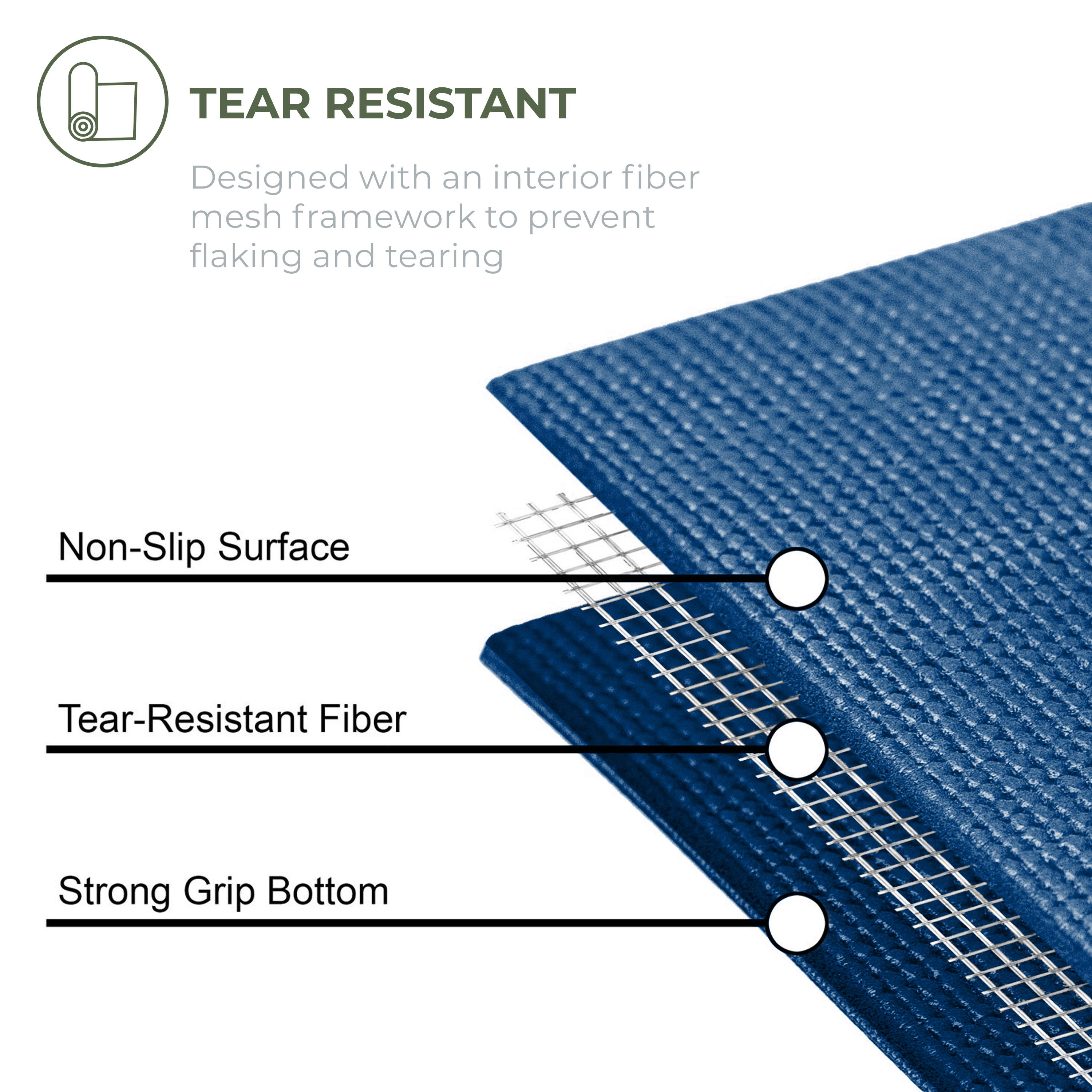 TEAR RESISTANT

Designed with an interior fiber mesh framework to prevent flaking and tearing

Non-Slip Surface

Tear-Resistant Fiber

Strong Grip Bottom